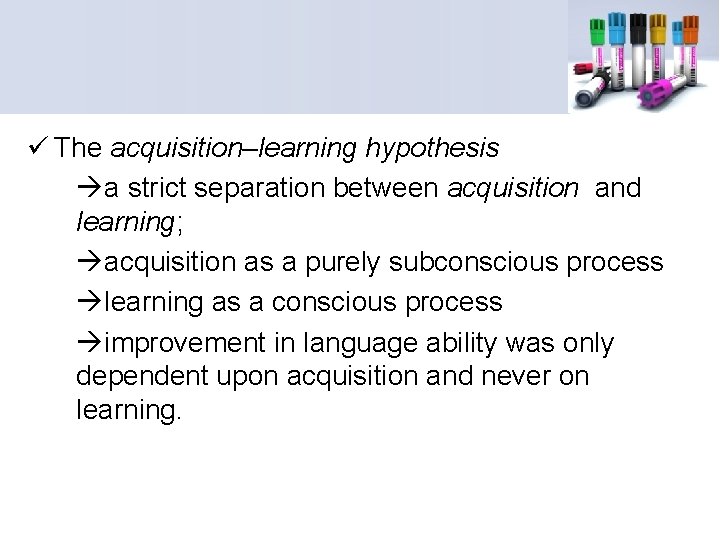 ✓ The acquisition–learning hypothesis

→a strict separation between acquisition and learning;

→acquisition as a purely subconscious process

→learning as a conscious process

→improvement in language ability was only dependent upon acquisition and never on learning.